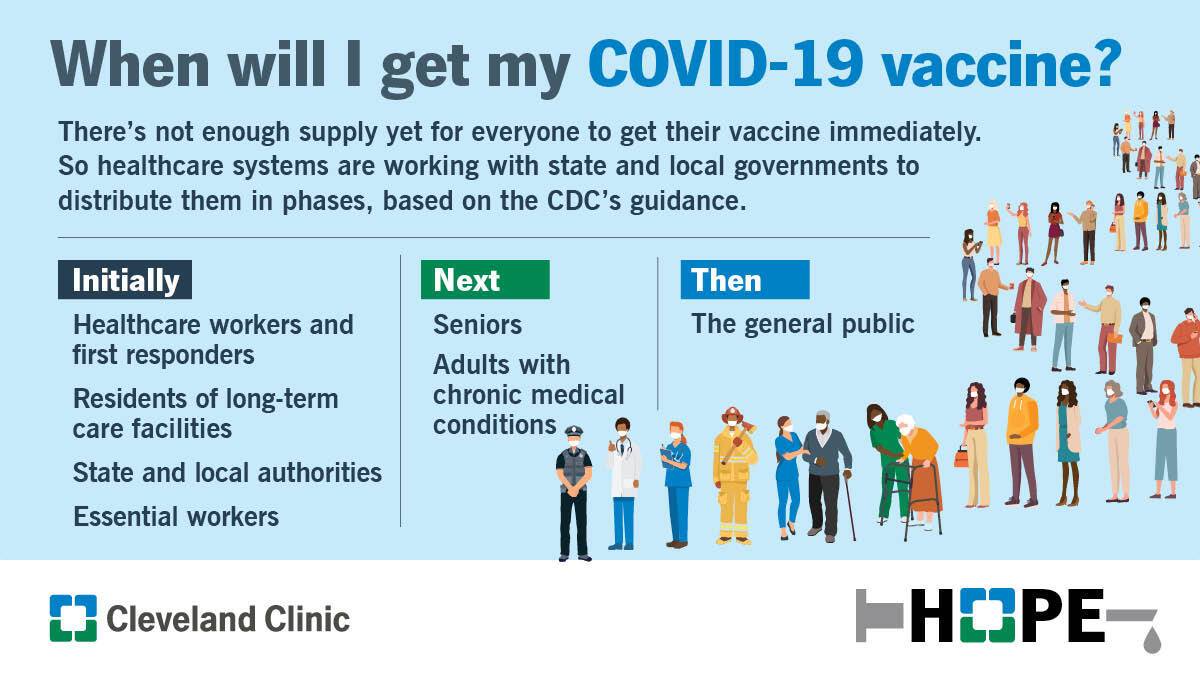 When will I get my COVID-19 vaccine?

There's not enough supply yet for everyone to get their vaccine immediately. So healthcare systems are working with state and local governments to distribute them in phases, based on the CDC's guidance.

Initially

Healthcare workers and first responders

Residents of long-term care facilities

State and local authorities

Essential workers

Next

Seniors

Adults with chronic medical conditions

Then

The general public

Cleveland Clinic

HOPE